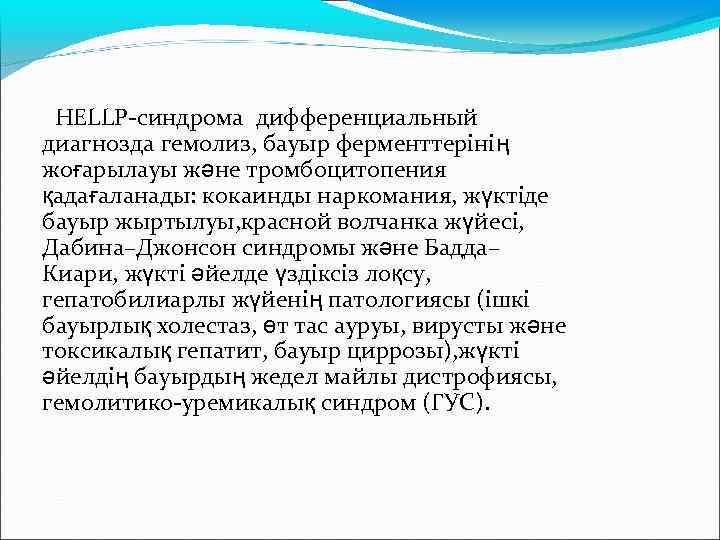 HELLP-синдрома дифференциальный диагнозда гемолиз, бауыр ферменттерінің жоғарылауы және тромбоцитопения қадағаланады: кокаинды наркомания, жүктіде бауыр жыртылуы,красной волчанка жүйесі, Дабина–Джонсон синдромы және Бадда–Киари, жүкті әйелде үздіксіз лоқсу, гепатобилиарлы жүйенің патологиясы (ішкі бауырлық холестаз, өт тас ауруы, вирусты және токсикалық гепатит, бауыр циррозы),жүкті әйелдің бауырдың жедел майлы дистрофиясы, гемолитико-уремикалық синдром (ГУС).